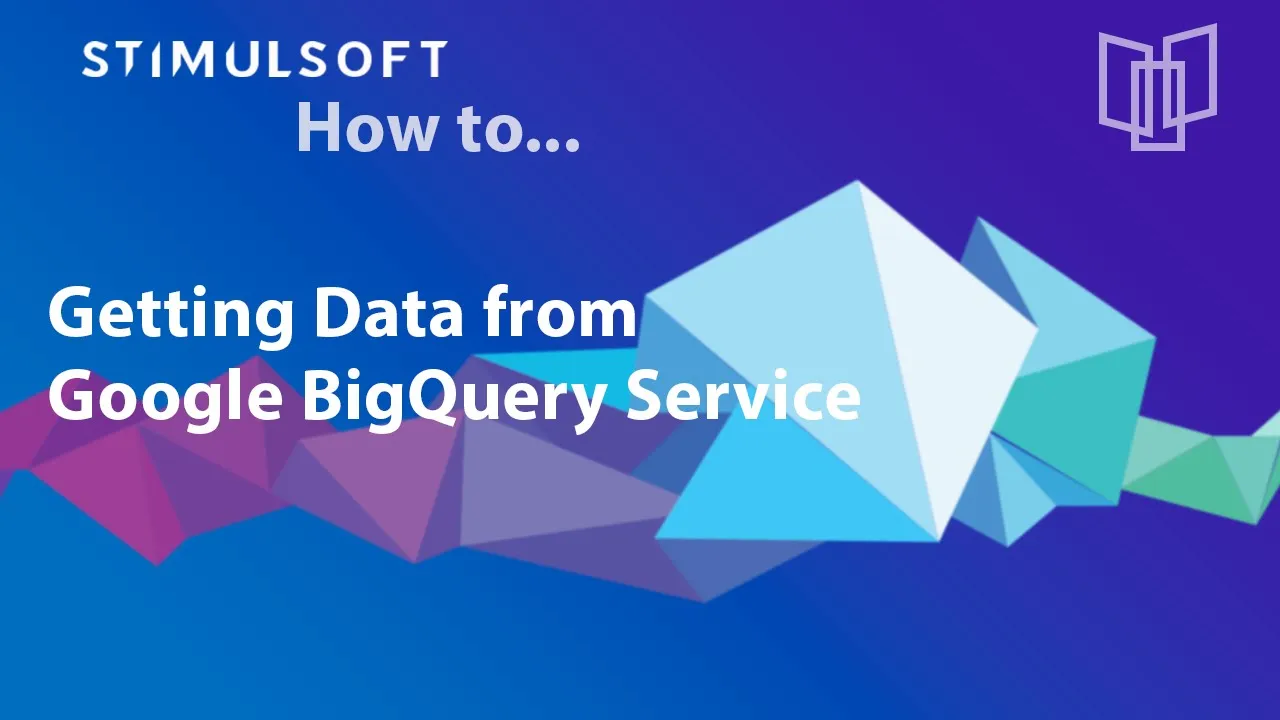 STIMULSOFT
How to...

Getting Data from Google BigQuery Service